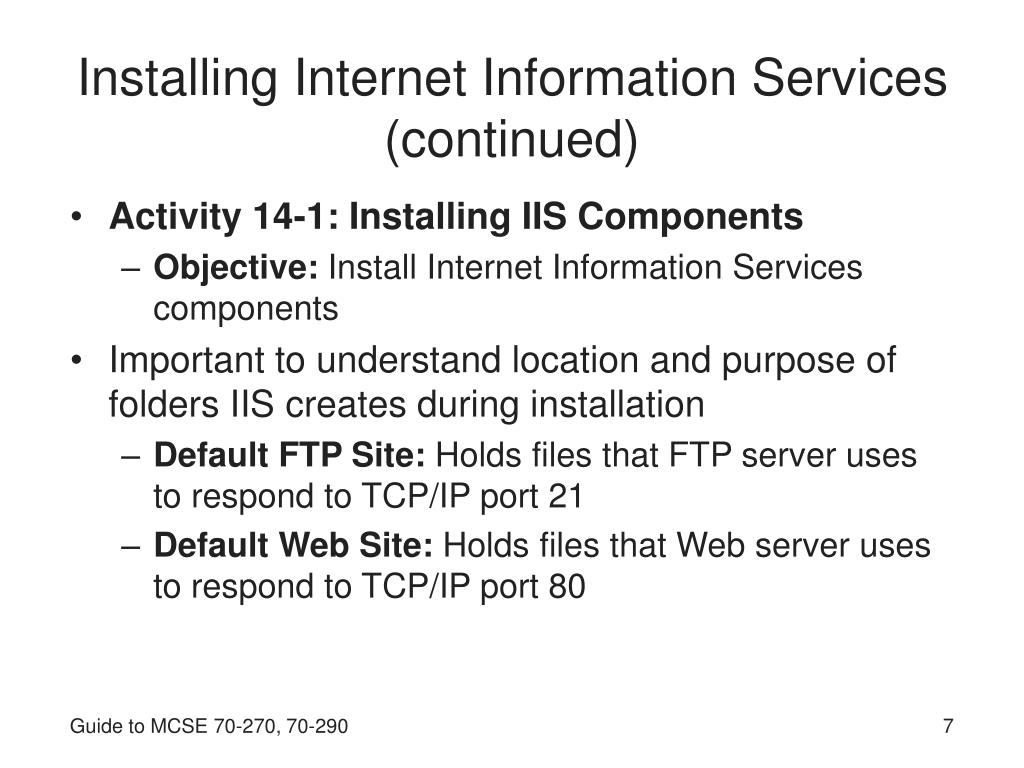 Installing Internet Information Services (continued)

• Activity 14-1: Installing IIS Components
 – Objective: Install Internet Information Services components
• Important to understand location and purpose of folders IIS creates during installation
 – Default FTP Site: Holds files that FTP server uses to respond to TCP/IP port 21
 – Default Web Site: Holds files that Web server uses to respond to TCP/IP port 80

Guide to MCSE 70-270, 70-290

7